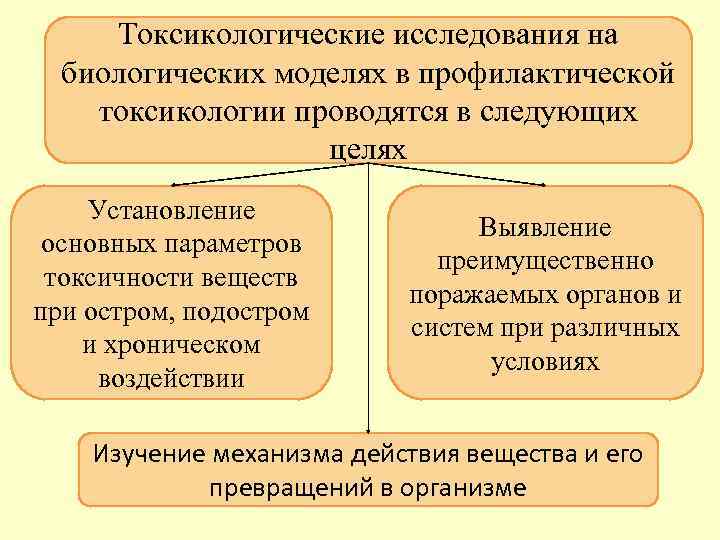 Токсикологические исследования на биологических моделях в профилактической токсикологии проводятся в следующих целях

Установление основных параметров токсичности веществ при остром, подостром и хроническом воздействии

Выявление преимущественно поражаемых органов и систем при различных условиях

Изучение механизма действия вещества и его превращений в организме